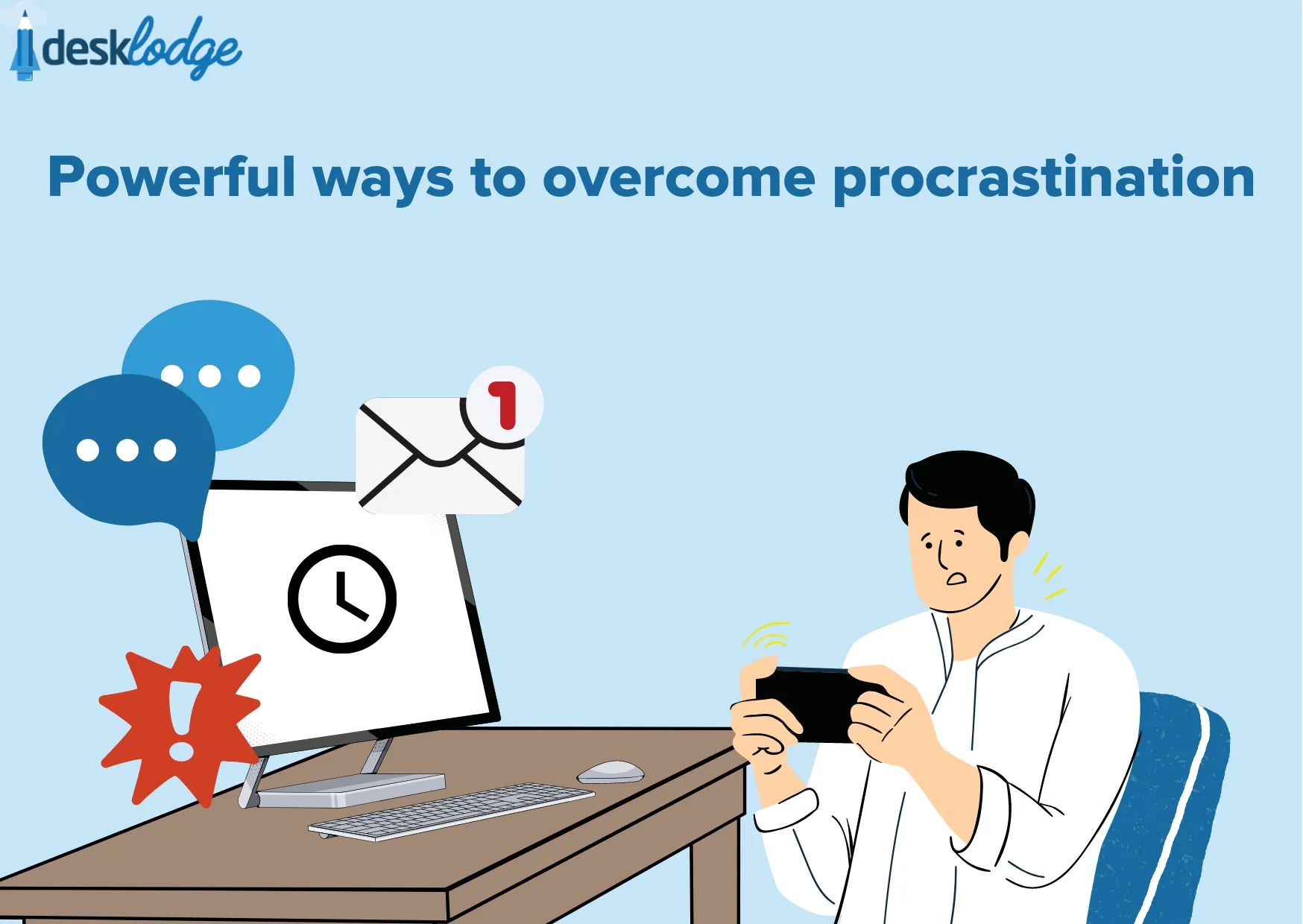 desklodge

Powerful ways to overcome procrastination

1